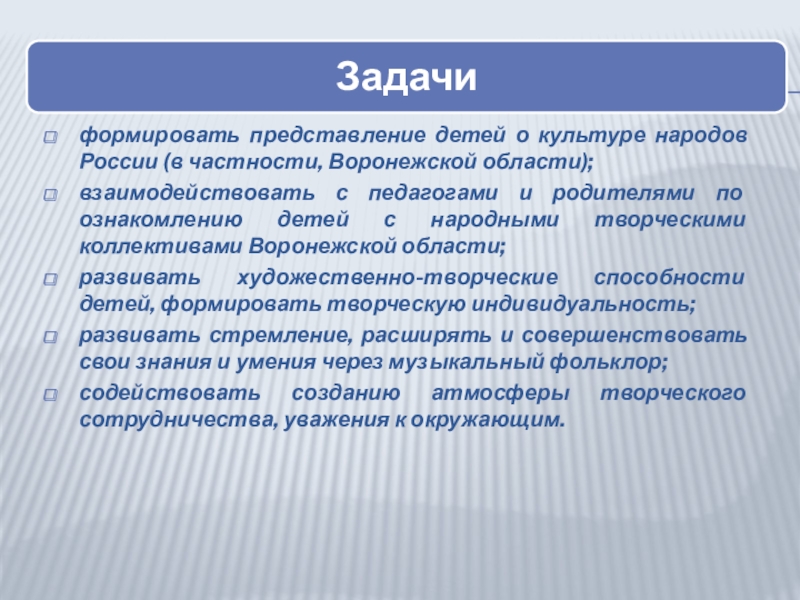 Задачи

формировать представление детей о культуре народов России (в частности, Воронежской области);

взаимодействовать с педагогами и родителями по ознакомлению детей с народными творческими коллективами Воронежской области;

развивать художественно-творческие способности детей, формировать творческую индивидуальность;

развивать стремление, расширять и совершенствовать свои знания и умения через музыкальный фольклор;

содействовать созданию атмосферы творческого сотрудничества, уважения к окружающим.